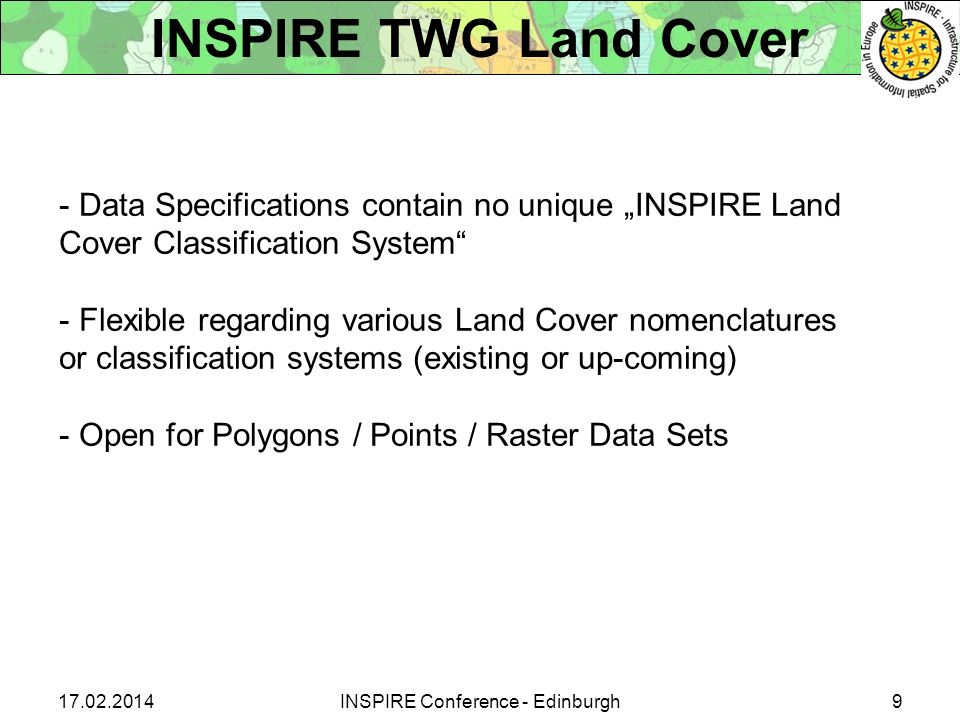 INSPIRE TWG Land Cover

INSPIRE - Infrastructure for Spatial Information in Europe

- Data Specifications contain no unique „INSPIRE Land Cover Classification System“

- Flexible regarding various Land Cover nomenclatures or classification systems (existing or up-coming)

- Open for Polygons / Points / Raster Data Sets

17.02.2014

INSPIRE Conference - Edinburgh

9